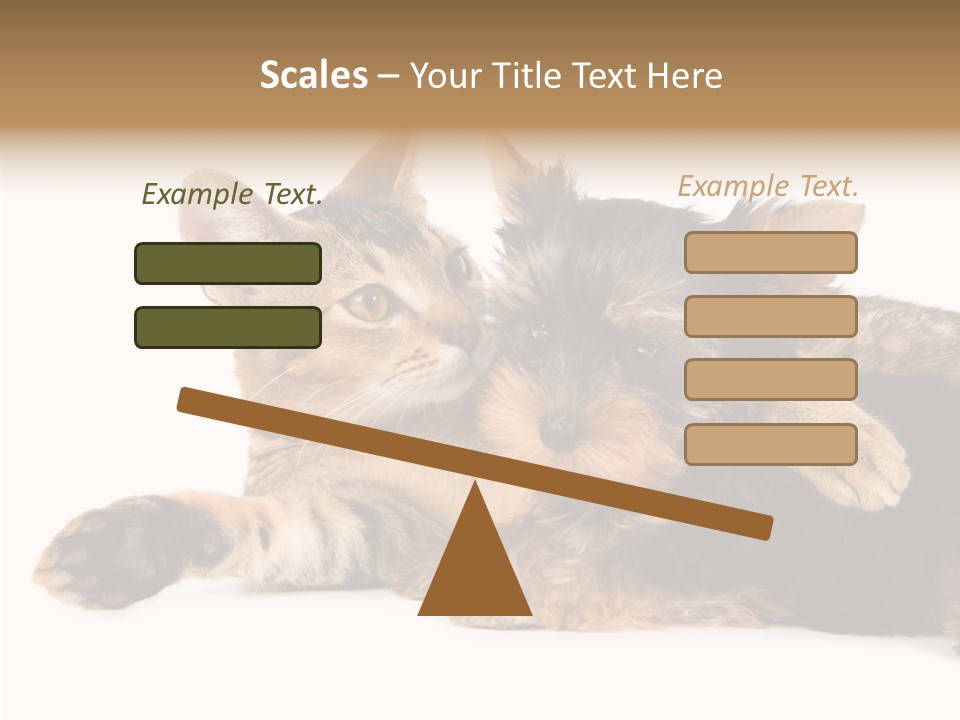 Scales – Your Title Text Here

Example Text.

Example Text.